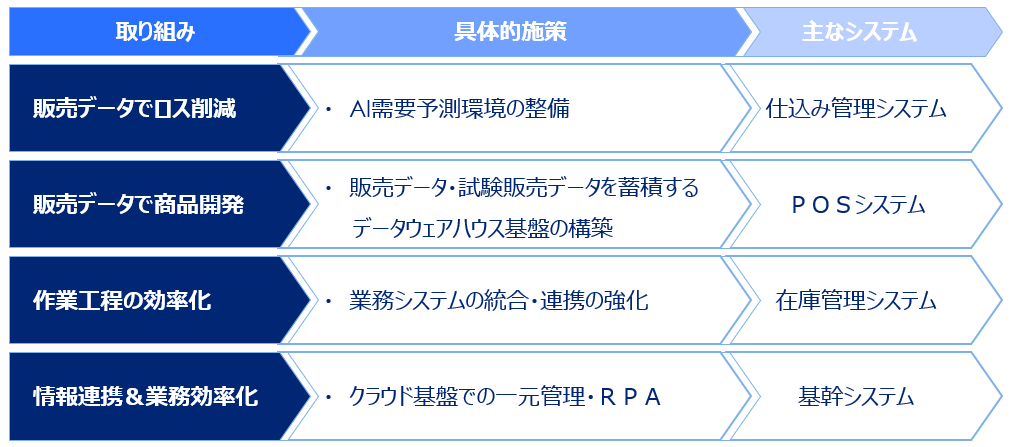 | 取り組み | 具体的施策 | 主なシステム |
|---|---|---|
| 販売データでロス削減 | ・ AI需要予測環境の整備 | 仕込み管理システム |
| 販売データで商品開発 | ・ 販売データ・試験販売データを蓄積するデータウェアハウス基盤の構築 | ＰＯＳシステム |
| 作業工程の効率化 | ・ 業務システムの統合・連携の強化 | 在庫管理システム |
| 情報連携＆業務効率化 | ・ クラウド基盤での一元管理・ＲＰＡ | 基幹システム |